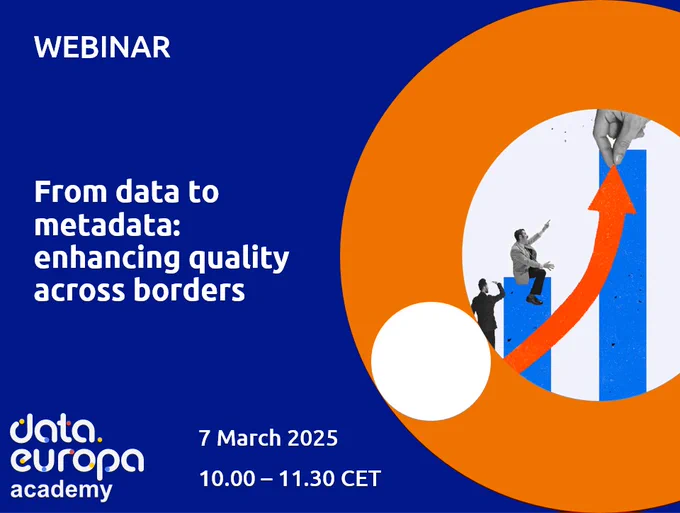 WEBINAR

From data to metadata: enhancing quality across borders

data. europa academy

7 March 2025

10.00 – 11.30 CET